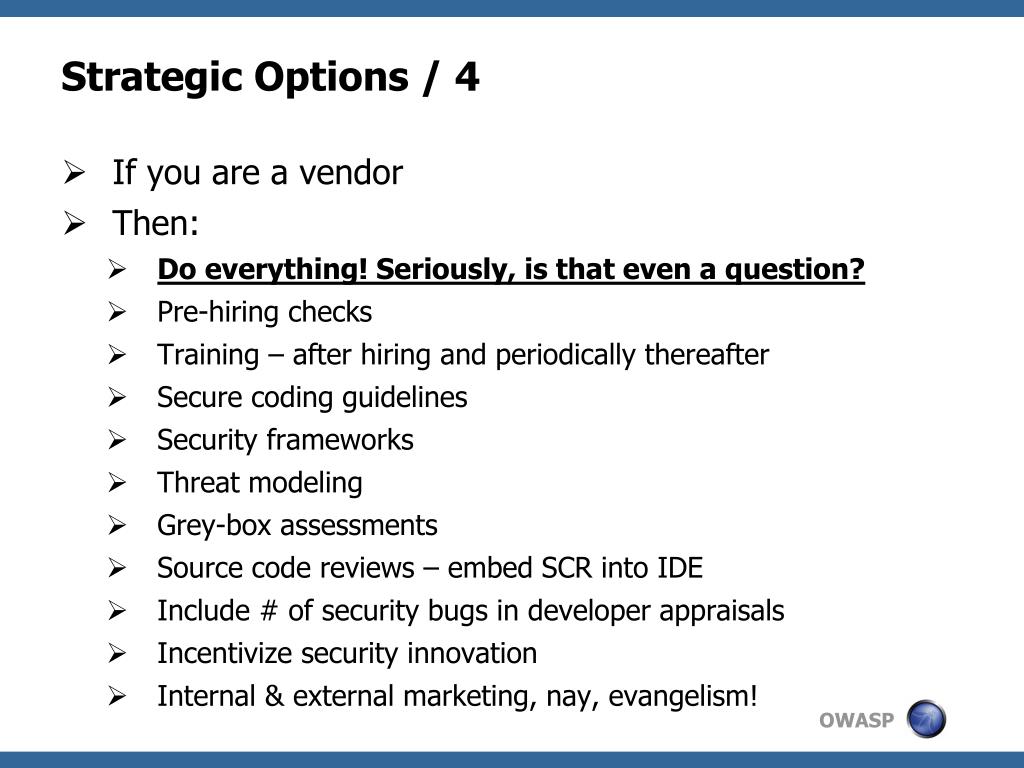 Strategic Options / 4

➢ If you are a vendor
➢ Then:
➢ Do everything! Seriously, is that even a question?
➢ Pre-hiring checks
➢ Training – after hiring and periodically thereafter
➢ Secure coding guidelines
➢ Security frameworks
➢ Threat modeling
➢ Grey-box assessments
➢ Source code reviews – embed SCR into IDE
➢ Include # of security bugs in developer appraisals
➢ Incentivize security innovation
➢ Internal & external marketing, nay, evangelism!

OWASP